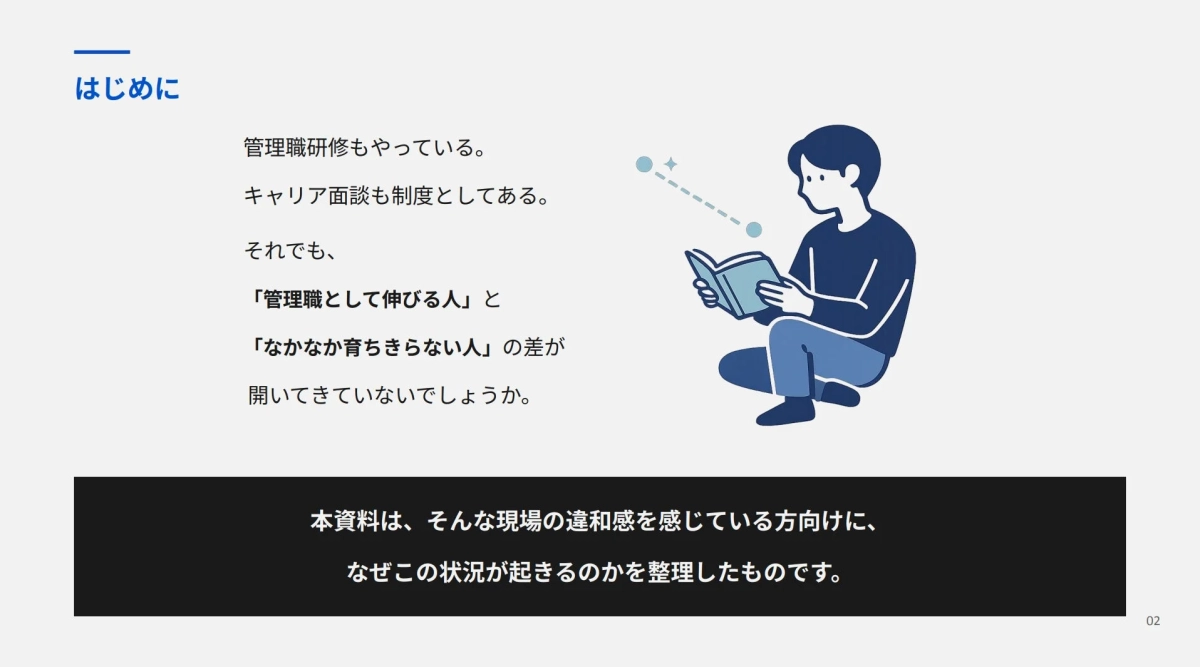 はじめに

管理職研修もやっている。

キャリア面談も制度としてある。

それでも、

「管理職として伸びる人」と

「なかなか育ちきらない人」の差が

開いてきていないでしょうか。

本資料は、そんな現場の違和感を感じている方向けに、

なぜこの状況が起きるのかを整理したものです。

02